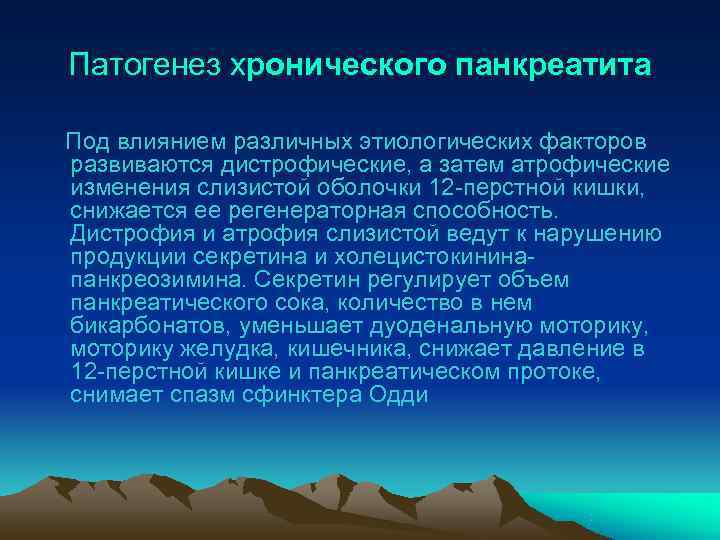 Патогенез хронического панкреатита

Под влиянием различных этиологических факторов развиваются дистрофические, а затем атрофические изменения слизистой оболочки 12-перстной кишки, снижается ее регенераторная способность. Дистрофия и атрофия слизистой ведут к нарушению продукции секретина и холецистокинина-панкреозимина. Секретин регулирует объем панкреатического сока, количество в нем бикарбонатов, уменьшает дуоденальную моторику, моторику желудка, кишечника, снижает давление в 12-перстной кишке и панкреатическом протоке, снимает спазм сфинктера Одди